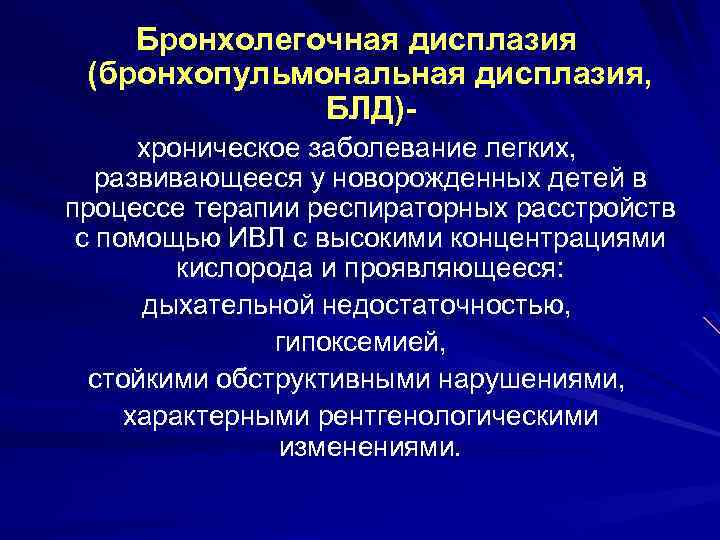 Бронхолегочная дисплазия (бронхопульмональная дисплазия, БЛД)-

хроническое заболевание легких, развивающееся у новорожденных детей в процессе терапии респираторных расстройств с помощью ИВЛ с высокими концентрациями кислорода и проявляющееся:

дыхательной недостаточностью,

гипоксемией,

стойкими обструктивными нарушениями,

характерными рентгенологическими изменениями.